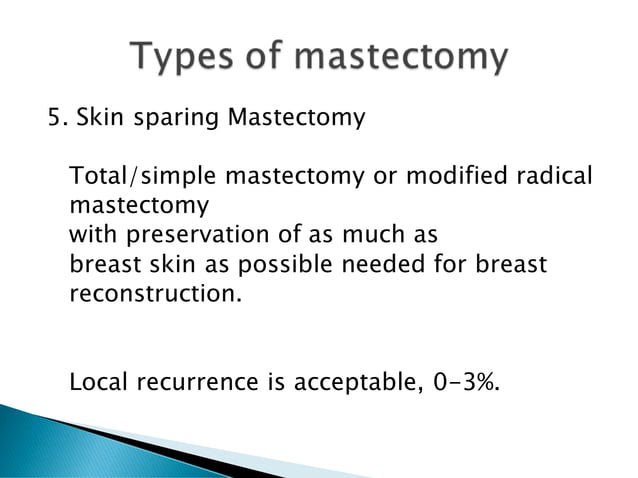 Types of mastectomy

5. Skin sparing Mastectomy

Total/simple mastectomy or modified radical mastectomy
with preservation of as much as
breast skin as possible needed for breast reconstruction.

Local recurrence is acceptable, 0-3%.